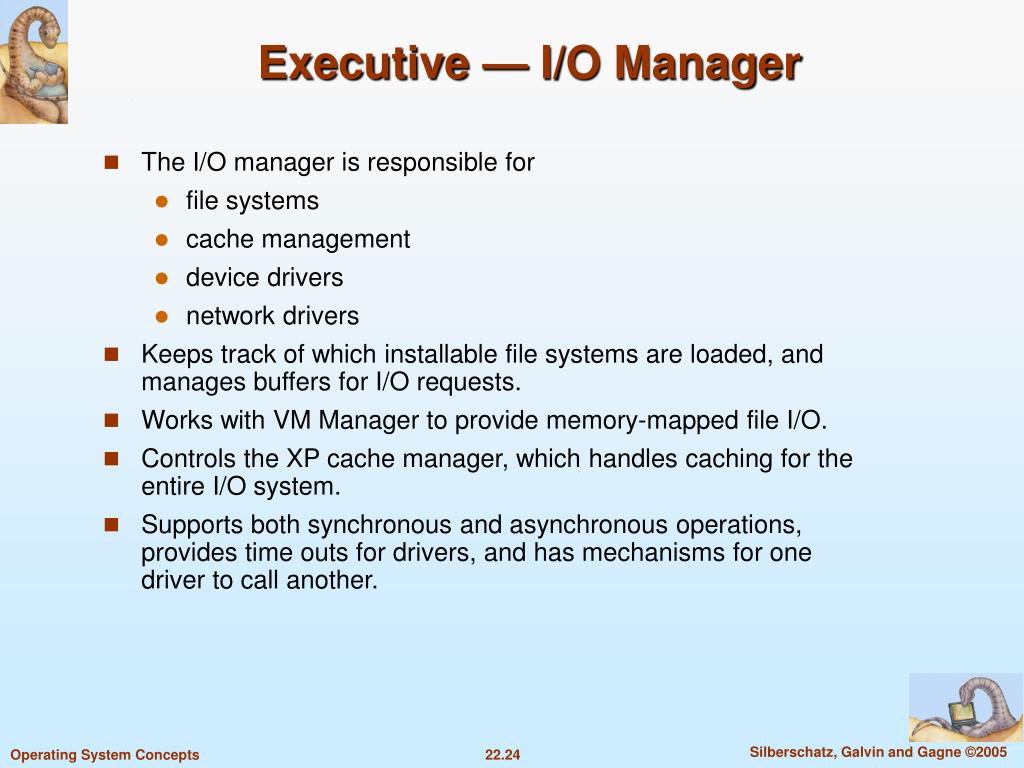 Executive — I/O Manager

- The I/O manager is responsible for
  - file systems
  - cache management
  - device drivers
  - network drivers
- Keeps track of which installable file systems are loaded, and manages buffers for I/O requests.
- Works with VM Manager to provide memory-mapped file I/O.
- Controls the XP cache manager, which handles caching for the entire I/O system.
- Supports both synchronous and asynchronous operations, provides time outs for drivers, and has mechanisms for one driver to call another.

Operating System Concepts

22.24

Silberschatz, Galvin and Gagne ©2005